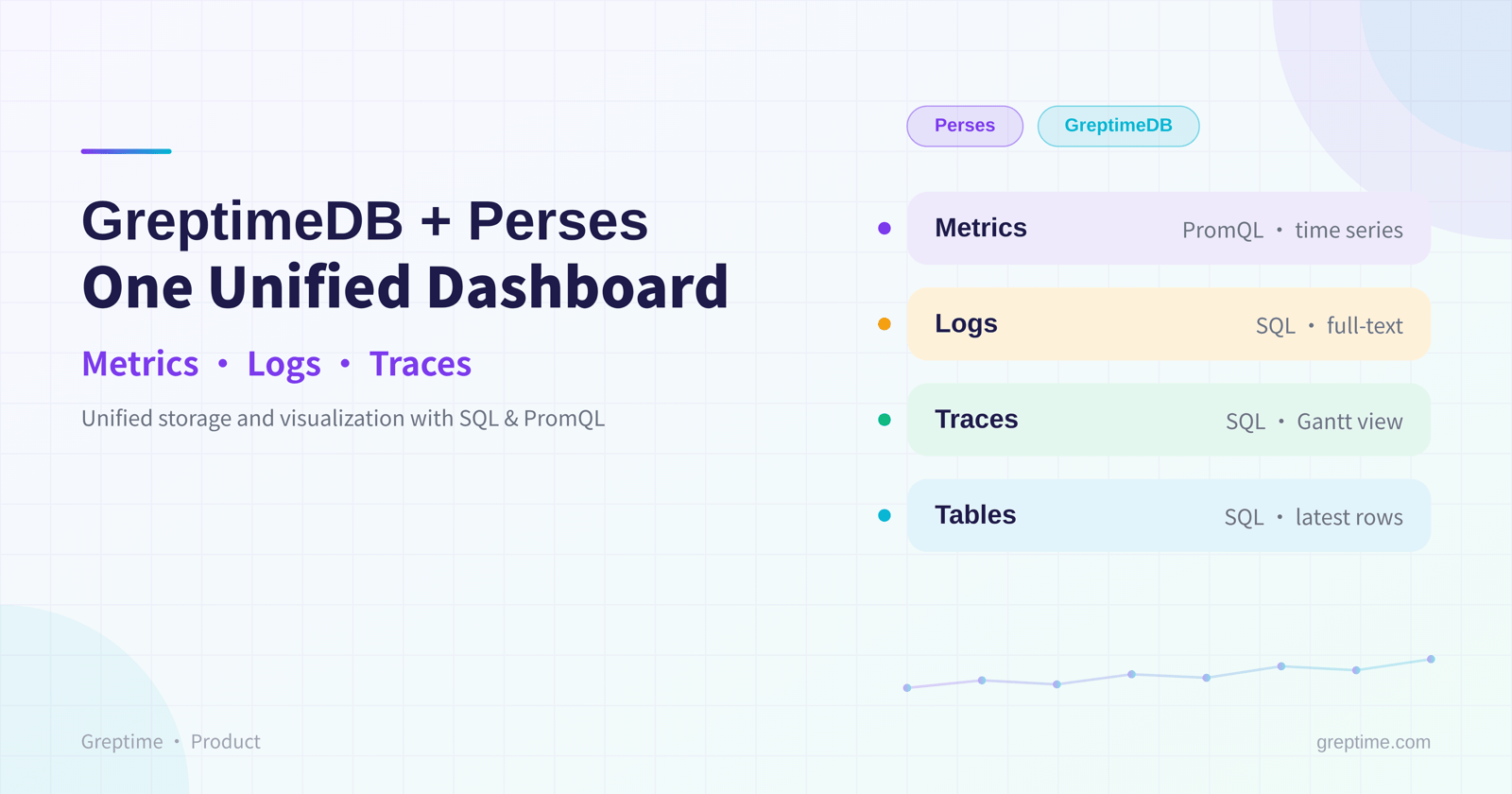 GreptimeDB + Perses
One Unified Dashboard

Metrics • Logs • Traces

Unified storage and visualization with SQL & PromQL

Perses GreptimeDB

Metrics PromQL • time series

Logs SQL • full-text

Traces SQL • Gantt view

Tables SQL • latest rows

Greptime • Product

greptime.com